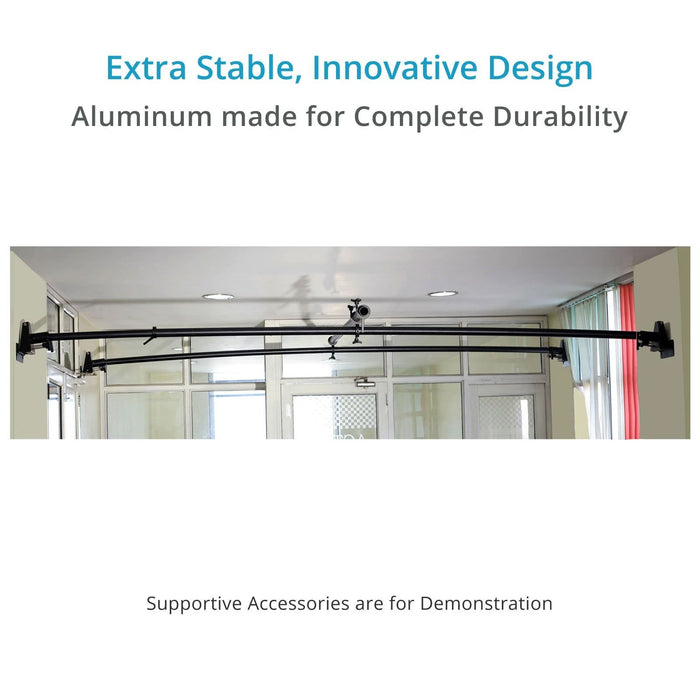 Extra Stable, Innovative Design
Aluminum made for Complete Durability

Supportive Accessories are for Demonstration